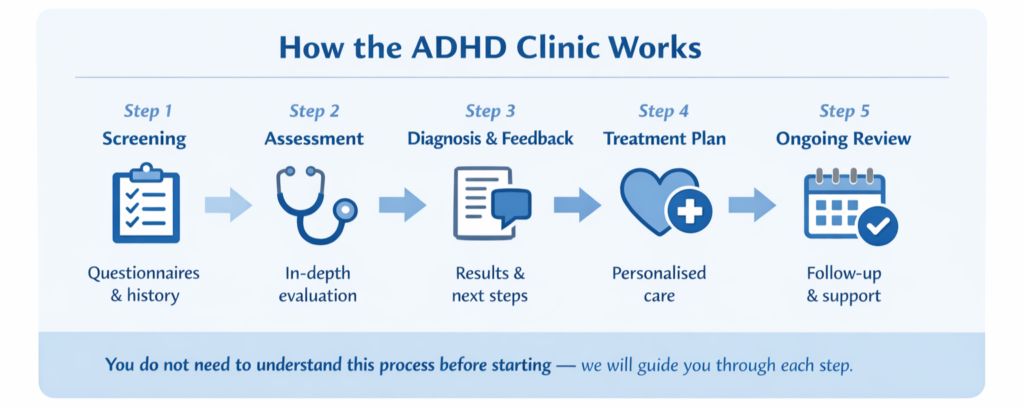 How the ADHD Clinic Works

Step 1
Screening
Questionnaires & history

Step 2
Assessment
In-depth evaluation

Step 3
Diagnosis & Feedback
Results & next steps

Step 4
Treatment Plan
Personalised care

Step 5
Ongoing Review
Follow-up & support

You do not need to understand this process before starting — we will guide you through each step.